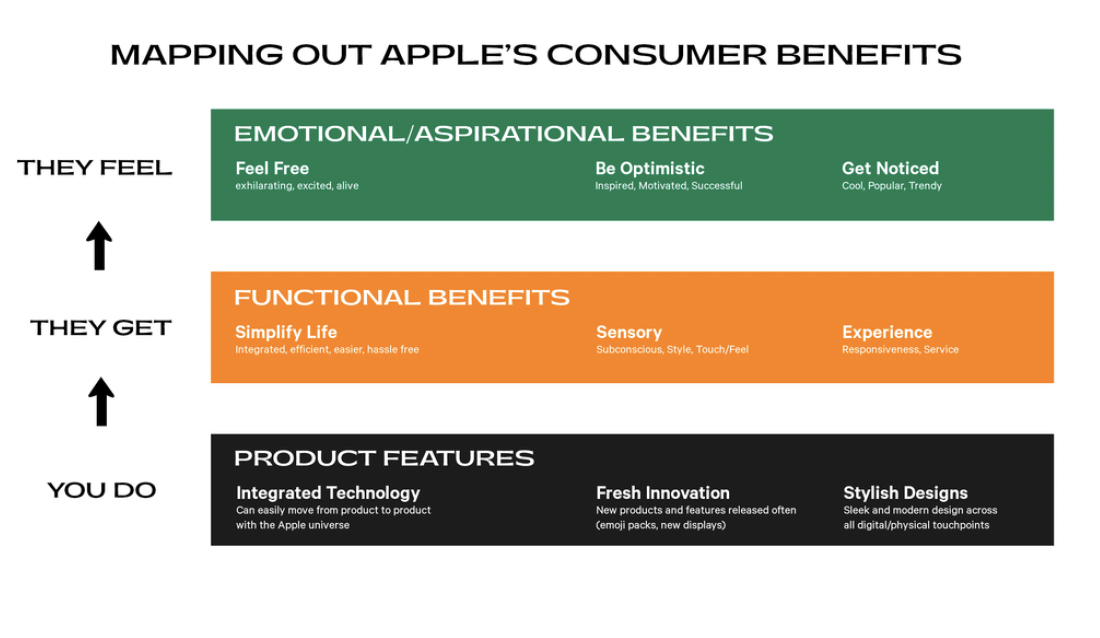 MAPPING OUT APPLE'S CONSUMER BENEFITS

THEY FEEL

EMOTIONAL/ASPIRATIONAL BENEFITS

Feel Free
exhilarating, excited, alive

Be Optimistic
Inspired, Motivated, Successful

Get Noticed
Cool, Popular, Trendy

THEY GET

FUNCTIONAL BENEFITS

Simplify Life
Integrated, efficient, easier, hassle free

Sensory
Subconscious, Style, Touch/Feel

Experience
Responsiveness, Service

YOU DO

PRODUCT FEATURES

Integrated Technology
Can easily move from product to product with the Apple universe

Fresh Innovation
New products and features released often (emoji packs, new displays)

Stylish Designs
Sleek and modern design across all digital/physical touchpoints